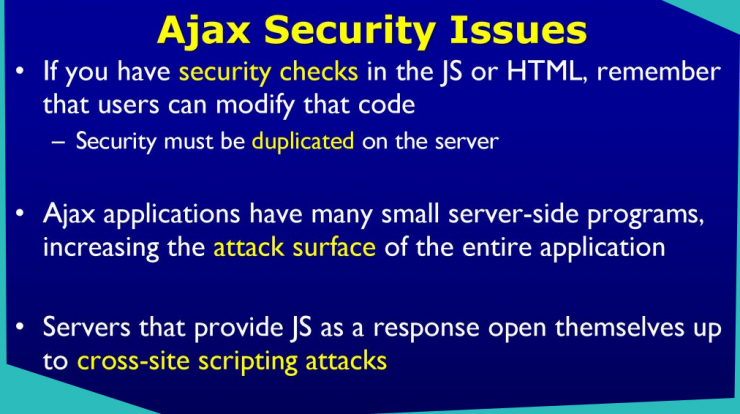 Ajax Security Issues

• If you have security checks in the JS or HTML, remember that users can modify that code
– Security must be duplicated on the server

• Ajax applications have many small server-side programs, increasing the attack surface of the entire application

• Servers that provide JS as a response open themselves up to cross-site scripting attacks